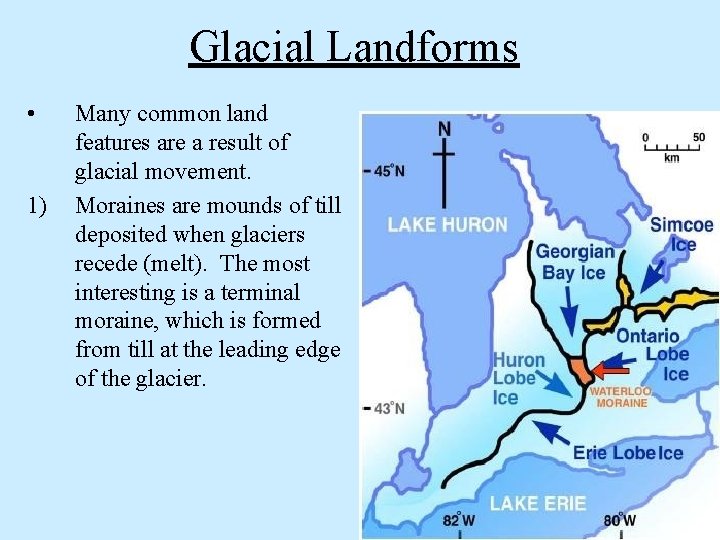 Glacial Landforms

• Many common land features are a result of glacial movement.

1) Moraines are mounds of till deposited when glaciers recede (melt). The most interesting is a terminal moraine, which is formed from till at the leading edge of the glacier.

N

0 50
km

45°N

LAKE HURON

Simcoe Ice

Georgian Bay Ice

Ontario Lobe Ice

Huron Lobe Ice

WATERLOO MORAINE

43°N

Erie Lobe Ice

LAKE ERIE

82°W

80°W